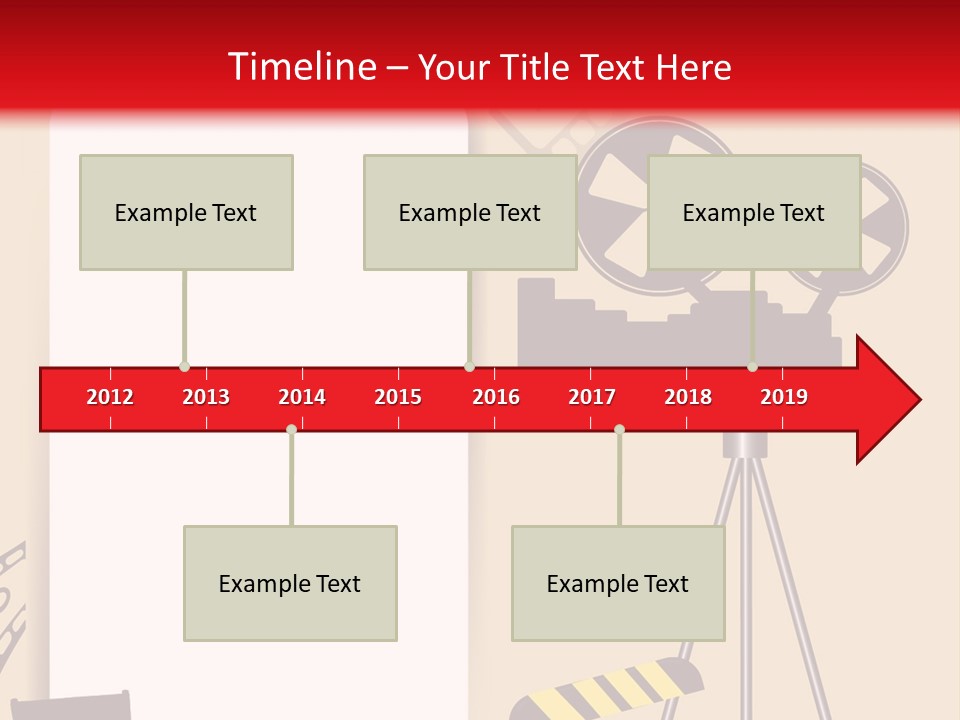 Timeline – Your Title Text Here

Example Text

Example Text

Example Text

2012 2013 2014 2015 2016 2017 2018 2019

Example Text

Example Text